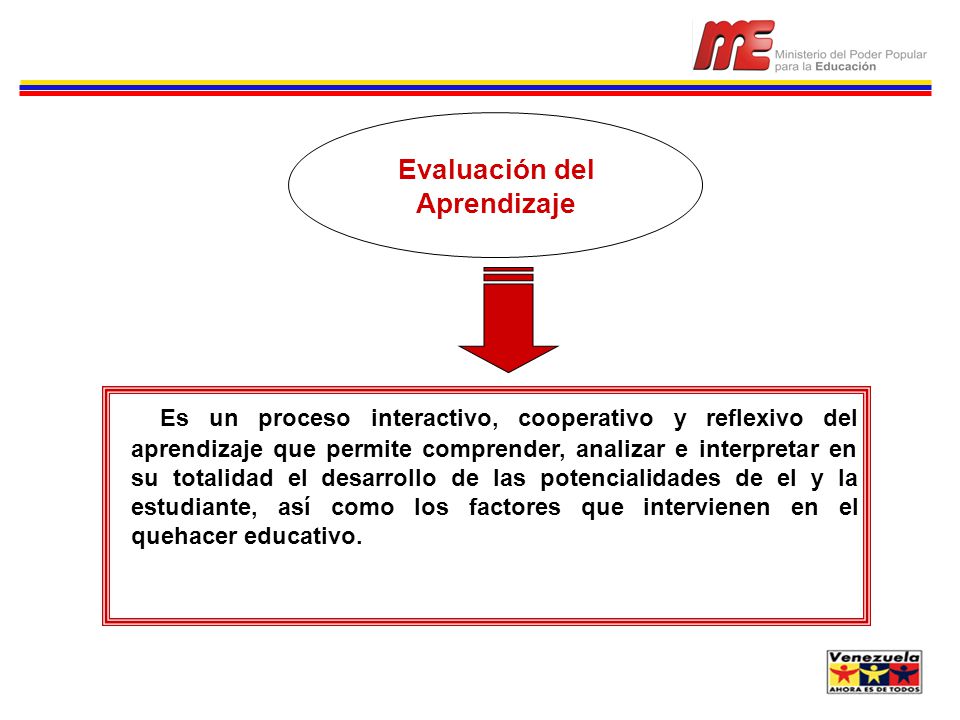 ME Ministerio del Poder Popular para la Educación

Evaluación del Aprendizaje

Es un proceso interactivo, cooperativo y reflexivo del aprendizaje que permite comprender, analizar e interpretar en su totalidad el desarrollo de las potencialidades de el y la estudiante, así como los factores que intervienen en el quehacer educativo.

Venezuela
AHORA ES DE TODOS